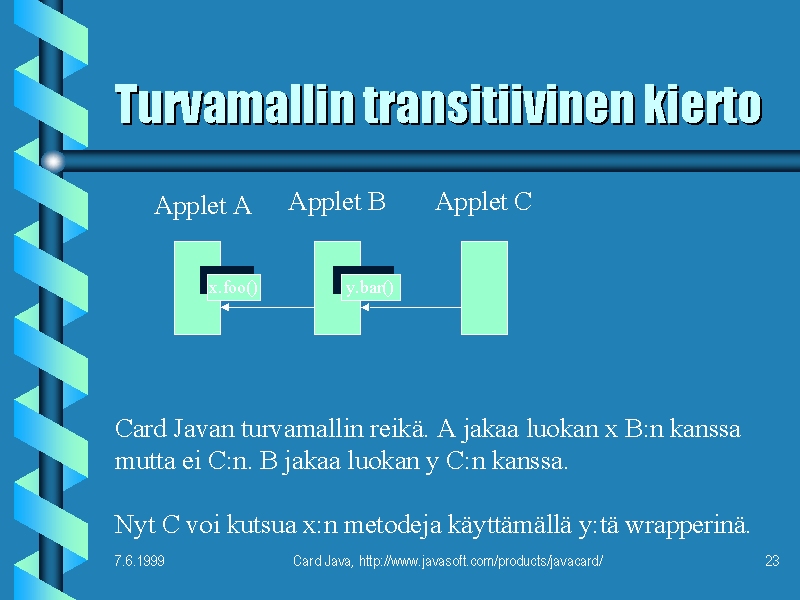 Turvamallin transitiivinen kierto

Applet A

Applet B

Applet C

x.foo()

y.bar()

Card Javan turvamallin reikä. A jakaa luokan x B:n kanssa mutta ei C:n. B jakaa luokan y C:n kanssa.

Nyt C voi kutsua x:n metodeja käyttämällä y:tä wrapperinä.

7.6.1999

Card Java, http://www.javasoft.com/products/javacard/

23